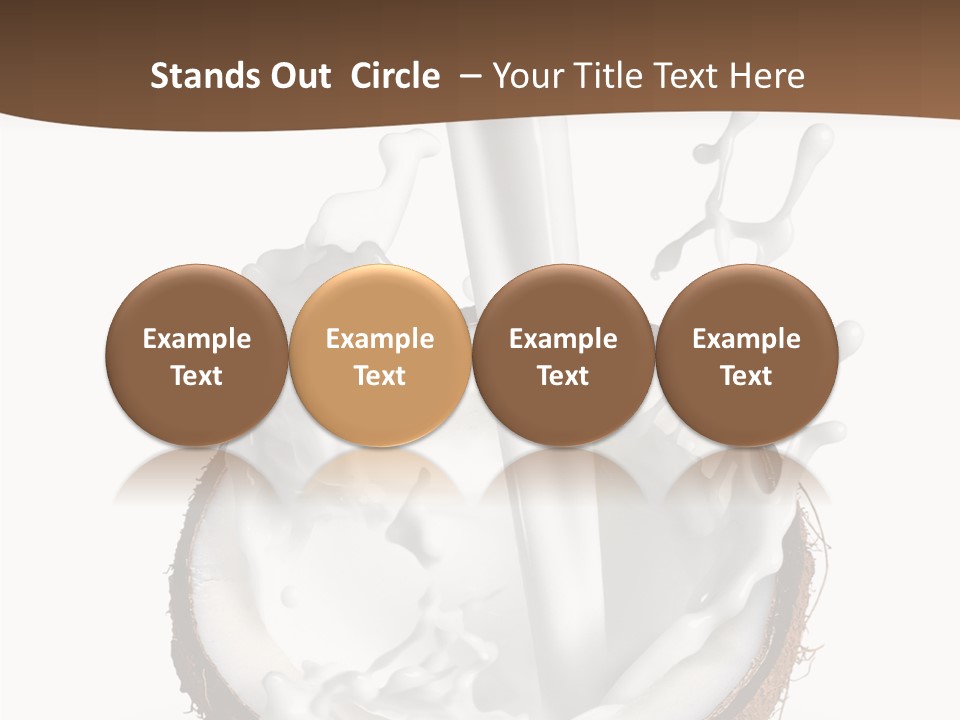 Stands Out Circle – Your Title Text Here

Example Text

Example Text

Example Text

Example Text